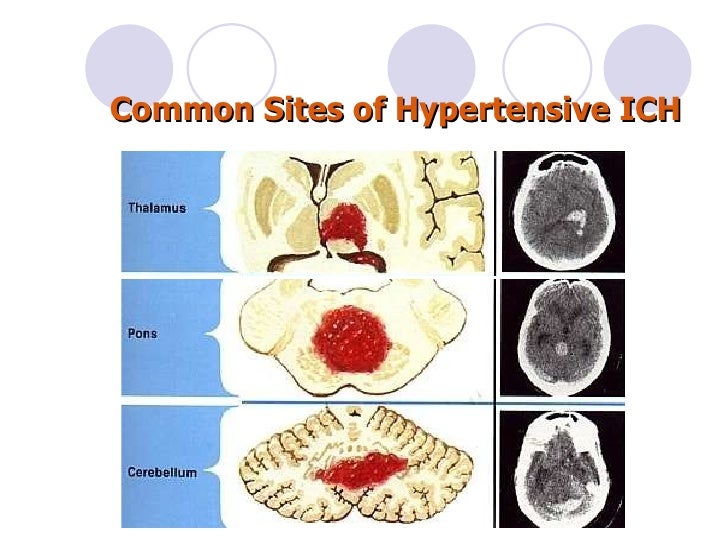 Common Sites of Hypertensive ICH

Thalamus

Pons

Cerebellum